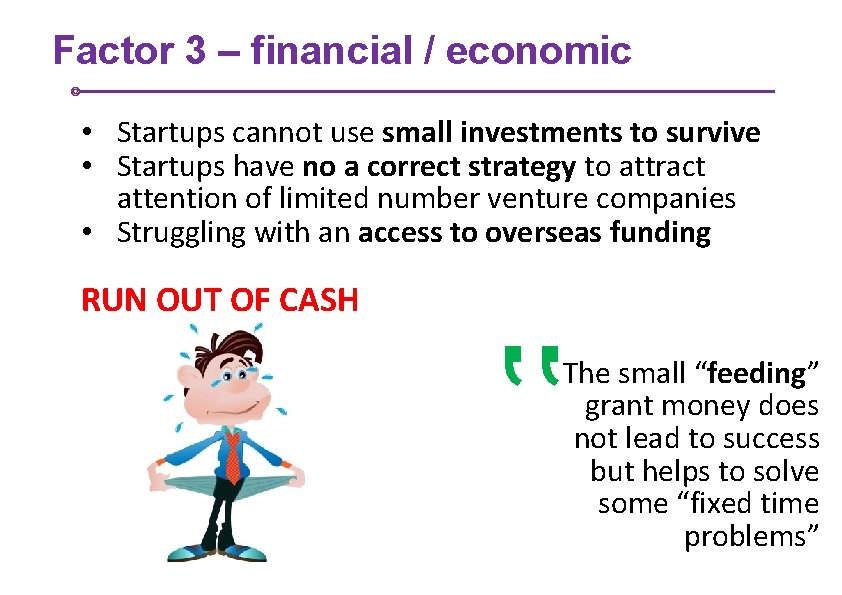 Factor 3 – financial / economic

• Startups cannot use small investments to survive
• Startups have no a correct strategy to attract attention of limited number venture companies
• Struggling with an access to overseas funding

RUN OUT OF CASH

The small “feeding” grant money does not lead to success but helps to solve some “fixed time problems”